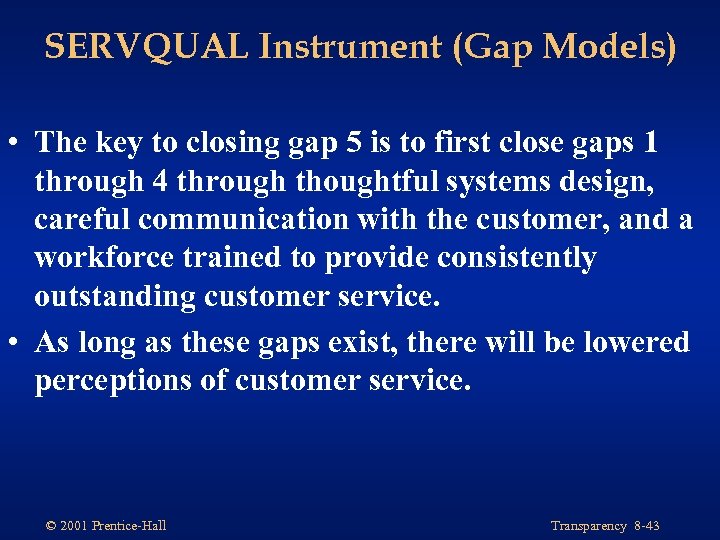 SERVQUAL Instrument (Gap Models)

• The key to closing gap 5 is to first close gaps 1 through 4 through thoughtful systems design, careful communication with the customer, and a workforce trained to provide consistently outstanding customer service.

• As long as these gaps exist, there will be lowered perceptions of customer service.

© 2001 Prentice-Hall

Transparency 8-43